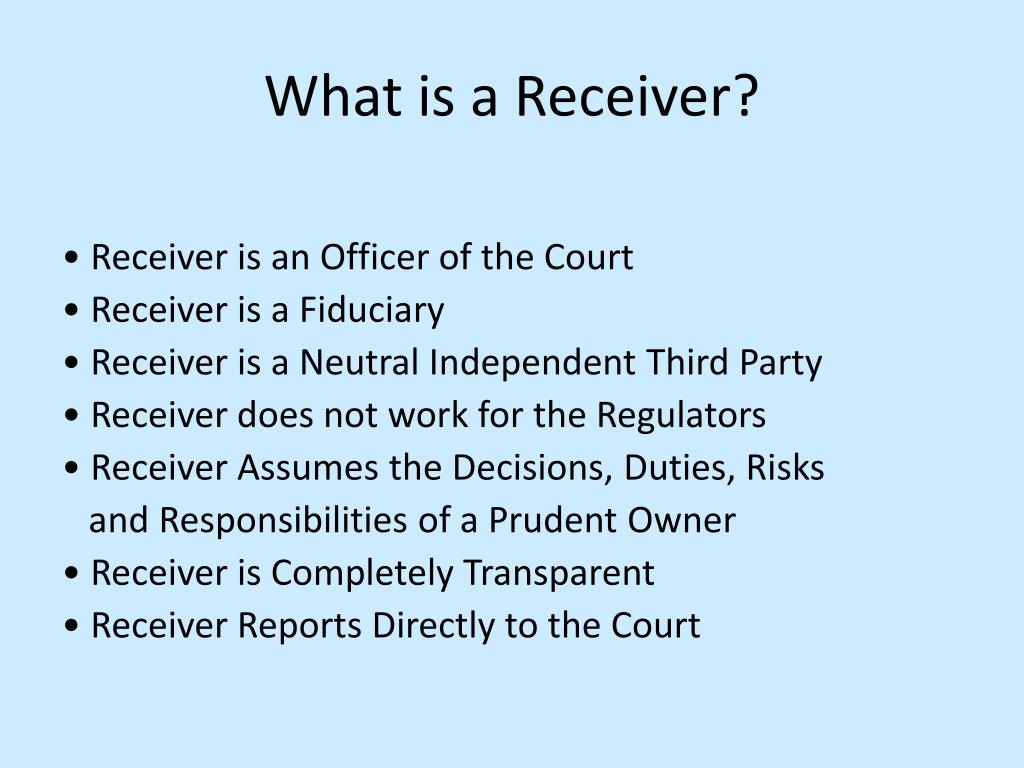 What is a Receiver?

• Receiver is an Officer of the Court
• Receiver is a Fiduciary
• Receiver is a Neutral Independent Third Party
• Receiver does not work for the Regulators
• Receiver Assumes the Decisions, Duties, Risks and Responsibilities of a Prudent Owner
• Receiver is Completely Transparent
• Receiver Reports Directly to the Court